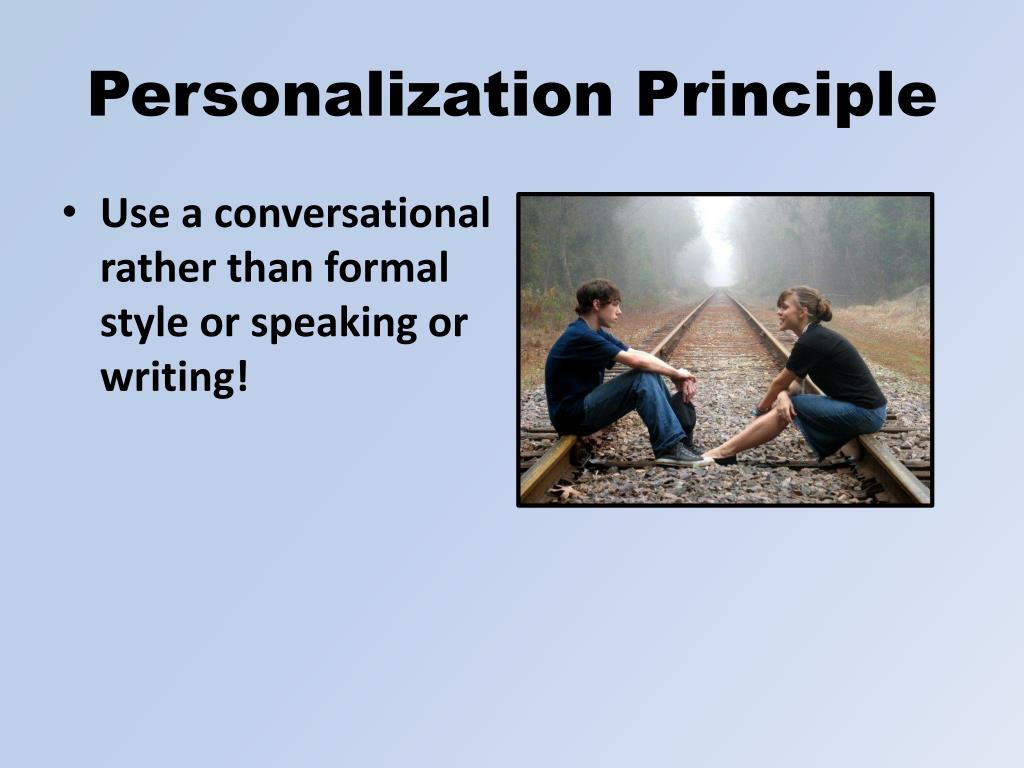 Personalization Principle

• Use a conversational rather than formal style or speaking or writing!